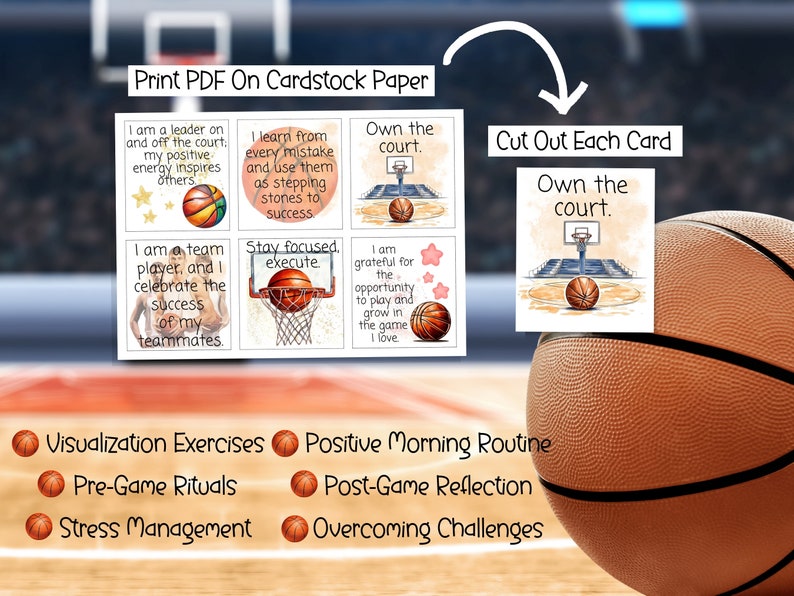 Print PDF On Cardstock Paper

I am a leader on and off the court; my positive energy inspires others.

I learn from every mistake and use them as stepping stones to success.

Own the court.

I am a team player, and I celebrate the success of my teammates.

Stay focused, execute.

I am grateful for the opportunity to play and grow in the game I love.

Cut Out Each Card

Own the court.

Visualization Exercises
Positive Morning Routine
Pre-Game Rituals
Post-Game Reflection
Stress Management
Overcoming Challenges